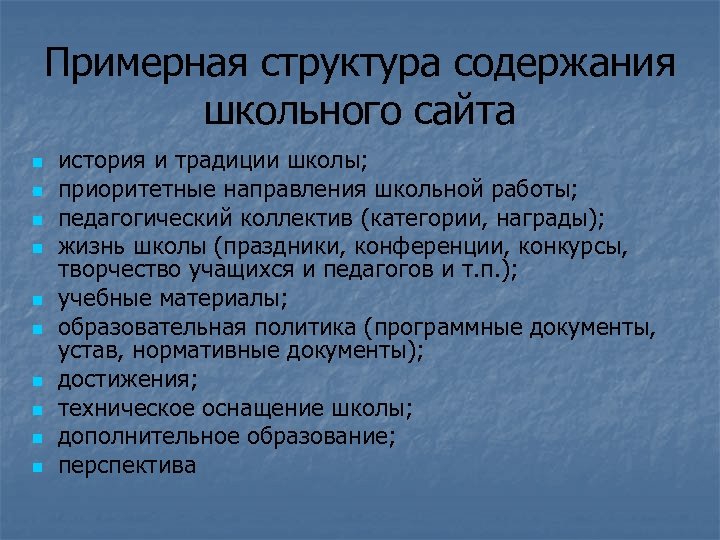 Примерная структура содержания школьного сайта

- история и традиции школы;
- приоритетные направления школьной работы;
- педагогический коллектив (категории, награды);
- жизнь школы (праздники, конференции, конкурсы, творчество учащихся и педагогов и т.п.);
- учебные материалы;
- образовательная политика (программные документы, устав, нормативные документы);
- достижения;
- техническое оснащение школы;
- дополнительное образование;
- перспектива